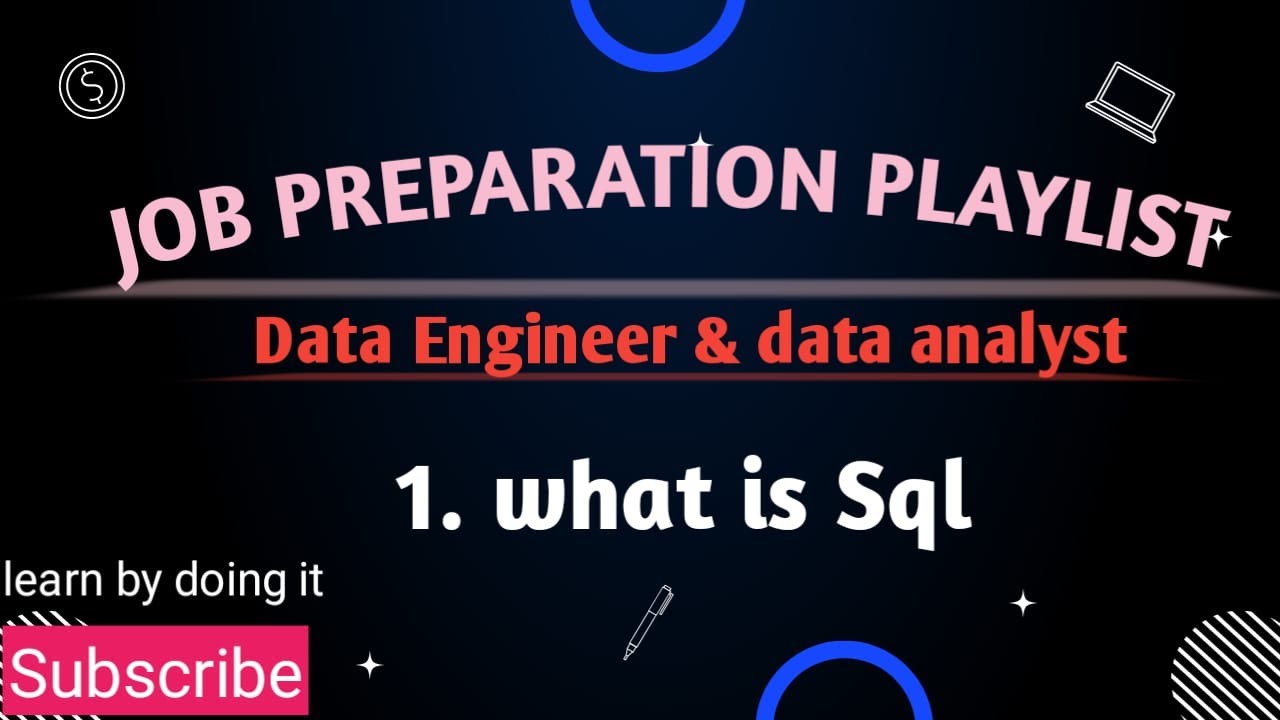 JOB PREPARATION PLAYLIST

Data Engineer & data analyst

1. what is Sql

learn by doing it

Subscribe